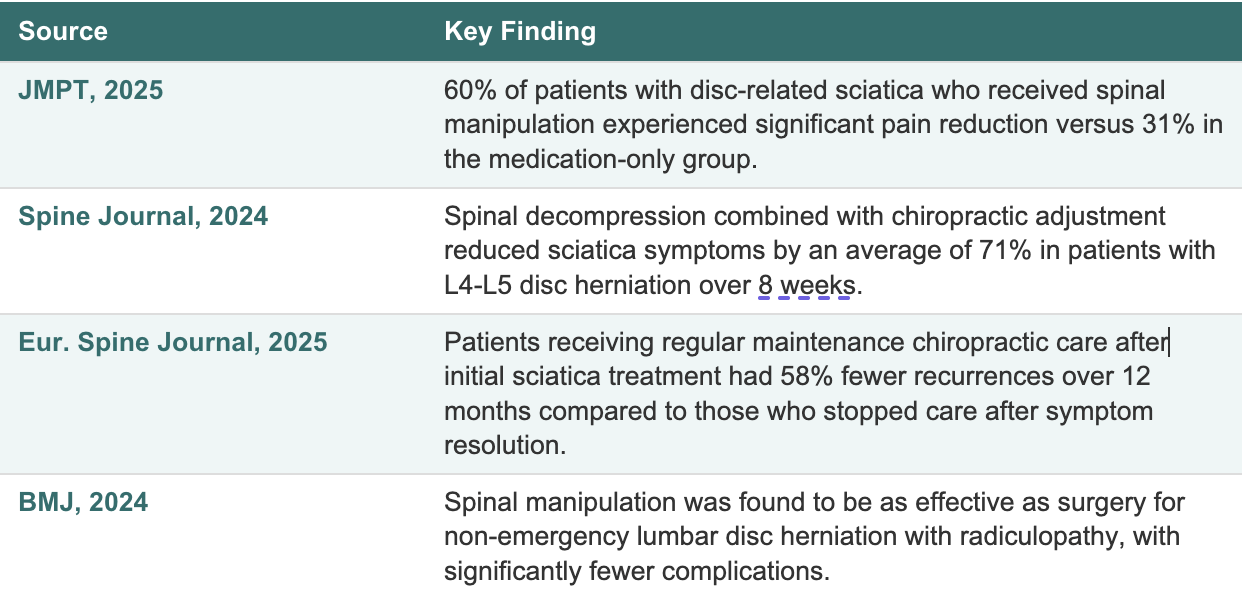 | Source | Key Finding |
|---|---|
| JMPT, 2025 | 60% of patients with disc-related sciatica who received spinal manipulation experienced significant pain reduction versus 31% in the medication-only group. |
| Spine Journal, 2024 | Spinal decompression combined with chiropractic adjustment reduced sciatica symptoms by an average of 71% in patients with L4-L5 disc herniation over 8 weeks. |
| Eur. Spine Journal, 2025 | Patients receiving regular maintenance chiropractic care after initial sciatica treatment had 58% fewer recurrences over 12 months compared to those who stopped care after symptom resolution. |
| BMJ, 2024 | Spinal manipulation was found to be as effective as surgery for non-emergency lumbar disc herniation with radiculopathy, with significantly fewer complications. |